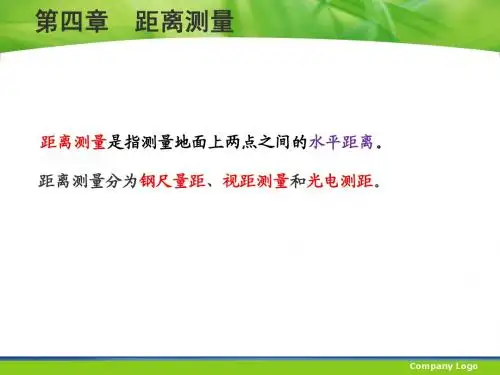 第四章　距离测量

距离测量是指测量地面上两点之间的水平距离。

距离测量分为钢尺量距、视距测量和光电测距。

Company Logo